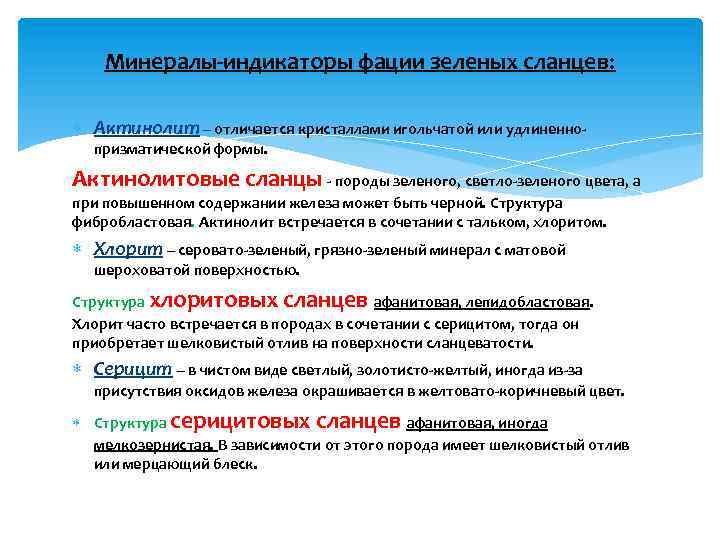 Минералы-индикаторы фации зеленых сланцев:

Актинолит – отличается кристаллами игольчатой или удлиненно-призматической формы.

Актинолитовые сланцы - породы зеленого, светло-зеленого цвета, а при повышенном содержании железа может быть черной. Структура фибробластовая. Актинолит встречается в сочетании с тальком, хлоритом.

Хлорит – серовато-зеленый, грязно-зеленый минерал с матовой шероховатой поверхностью.

Структура хлоритовых сланцев афанитовая, лепидобластовая. Хлорит часто встречается в породах в сочетании с серицитом, тогда он приобретает шелковистый отлив на поверхности сланцеватости.

Серицит – в чистом виде светлый, золотисто-желтый, иногда из-за присутствия оксидов железа окрашивается в желтовато-коричневый цвет.

Структура серицитовых сланцев афанитовая, иногда мелкозернистая. В зависимости от этого порода имеет шелковистый отлив или мерцающий блеск.